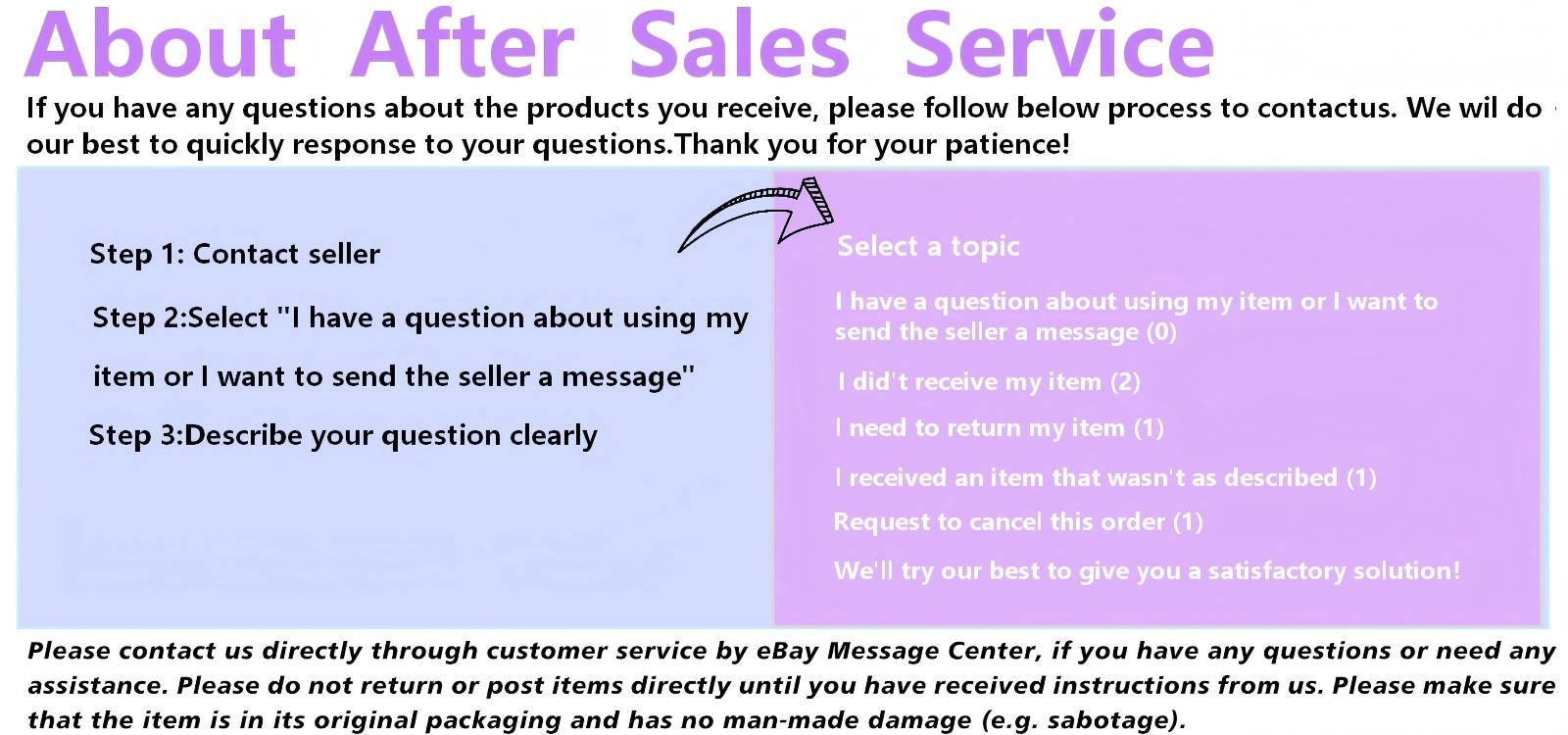 About After Sales Service

If you have any questions about the products you receive, please follow below process to contactus. We wil do our best to quickly response to your questions.Thank you for your patience!

Step 1: Contact seller

Step 2:Select "I have a question about using my item or I want to send the seller a message"

Step 3:Describe your question clearly

Select a topic

I have a question about using my item or I want to send the seller a message (0)

I did't receive my item (2)

I need to return my item (1)

I received an item that wasn't as described (1)

Request to cancel this order (1)

We'll try our best to give you a satisfactory solution!

Please contact us directly through customer service by eBay Message Center, if you have any questions or need any assistance. Please do not return or post items directly until you have received instructions from us. Please make sure that the item is in its original packaging and has no man-made damage (e.g. sabotage).